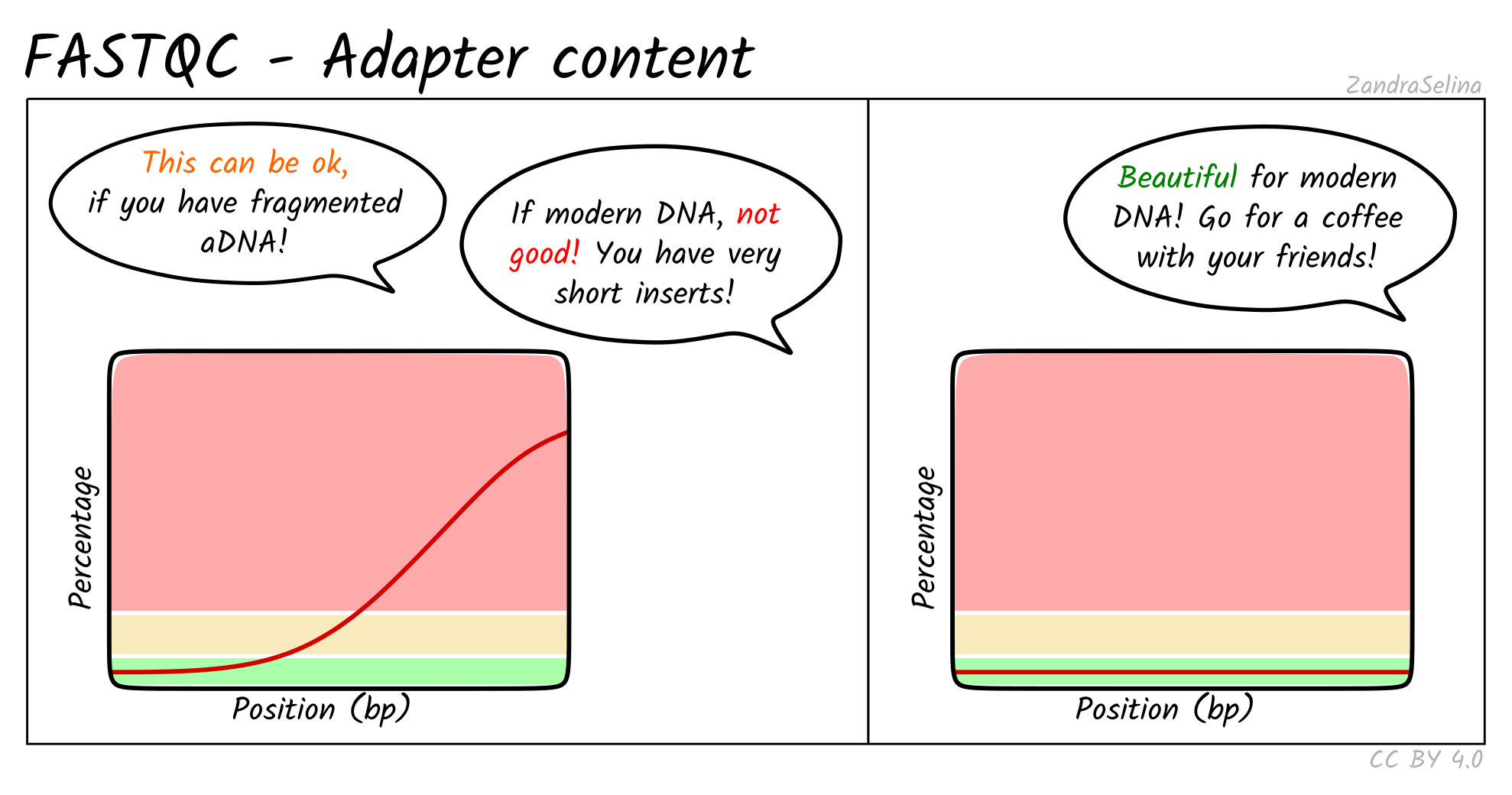 FASTQC - Adapter content

ZandraSelina

This can be ok, if you have fragmented aDNA!

If modern DNA, not good! You have very short inserts!

Percentage

Position (bp)

Beautiful for modern DNA! Go for a coffee with your friends!

Percentage

Position (bp)

CC BY 4.0